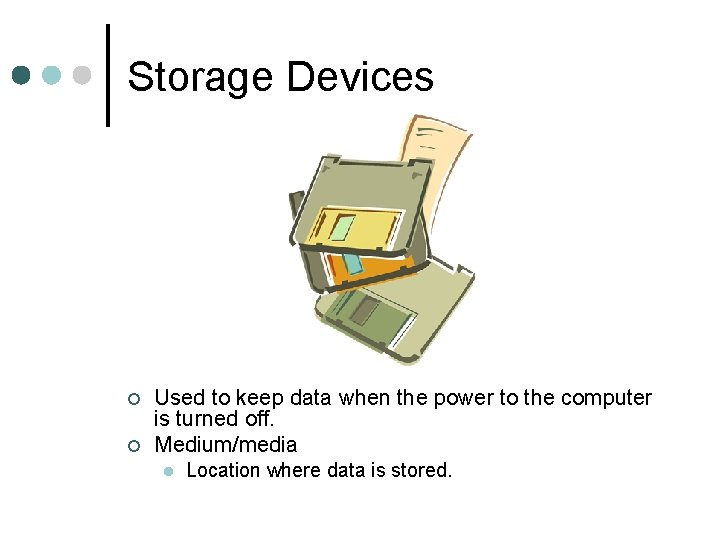 Storage Devices

Used to keep data when the power to the computer is turned off.

Medium/media

Location where data is stored.